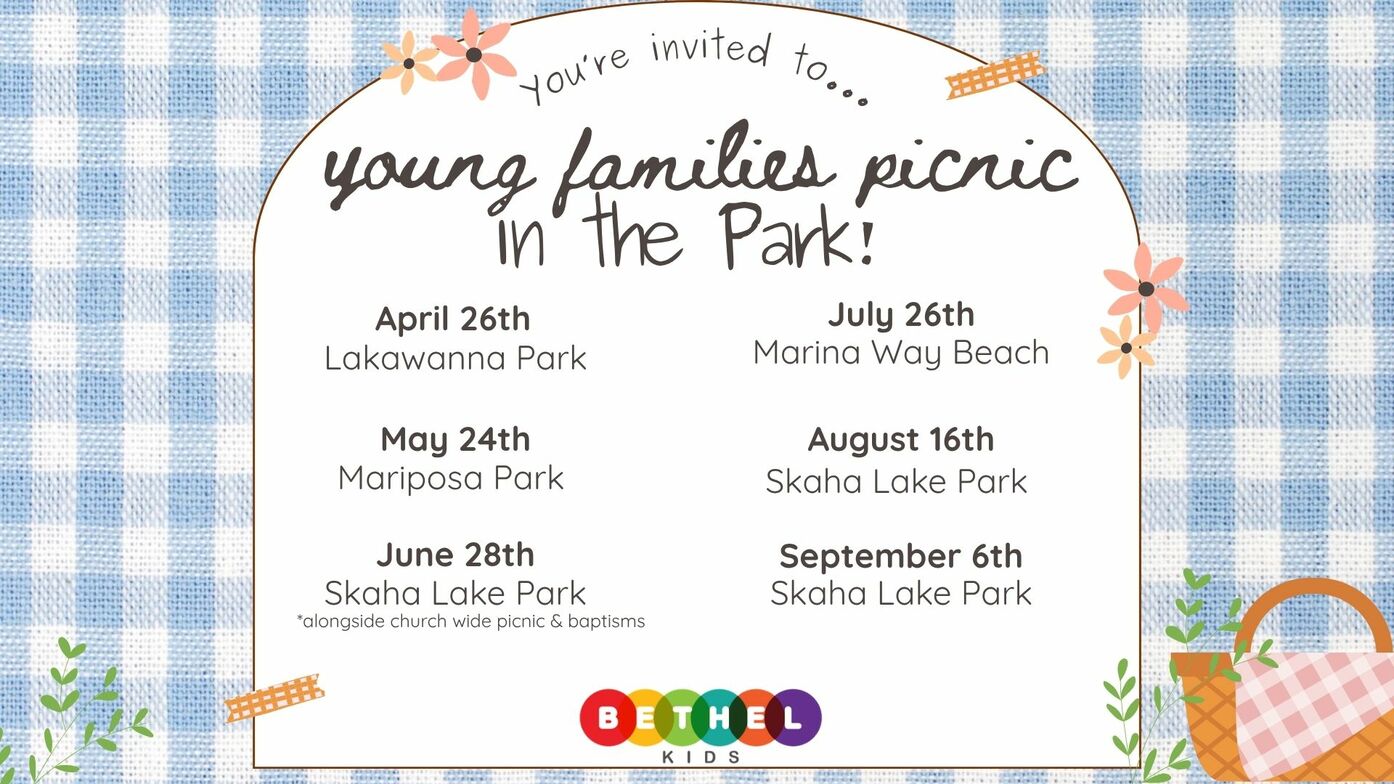 You're invited to...

young families picnic in the Park!

April 26th
Lakawanna Park

May 24th
Mariposa Park

June 28th
Skaha Lake Park
*alongside church wide picnic & baptisms

July 26th
Marina Way Beach

August 16th
Skaha Lake Park

September 6th
Skaha Lake Park

BETHEL
KIDS